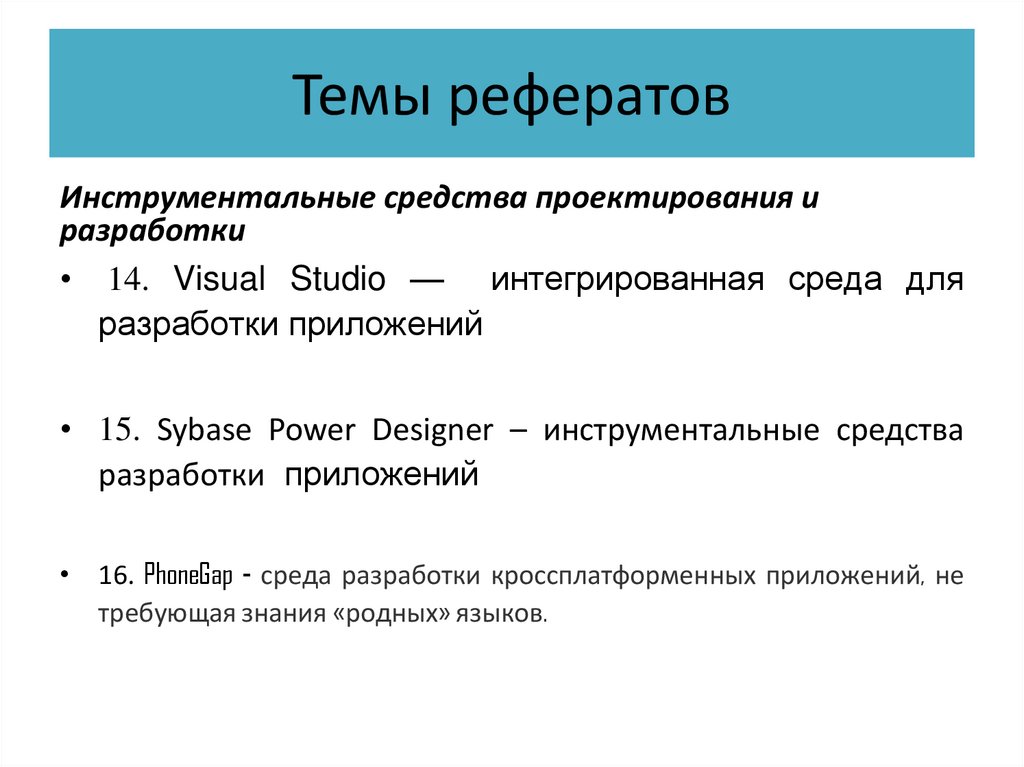 Темы рефератов

Инструментальные средства проектирования и разработки

• 14. Visual Studio — интегрированная среда для разработки приложений

• 15. Sybase Power Designer – инструментальные средства разработки приложений

• 16. PhoneGap - среда разработки кроссплатформенных приложений, не требующая знания «родных» языков.